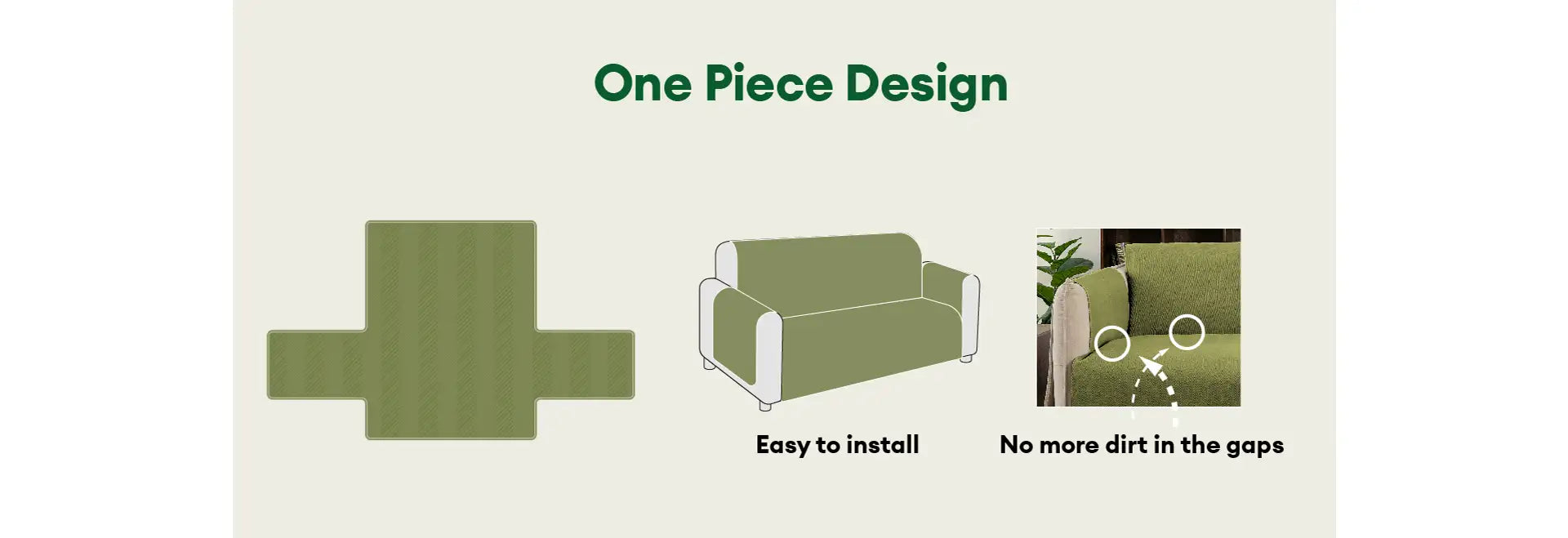 One Piece Design

Easy to install

No more dirt in the gaps